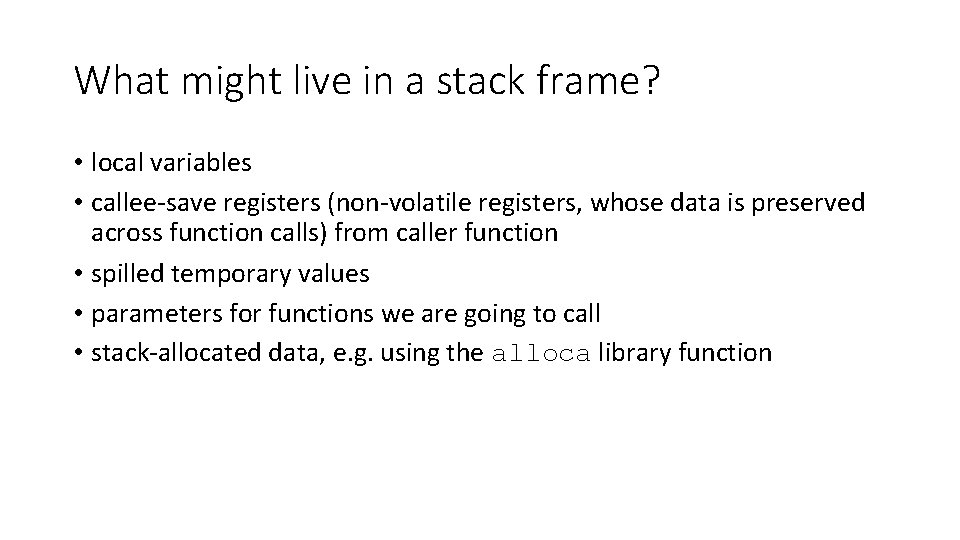 What might live in a stack frame?

• local variables
• callee-save registers (non-volatile registers, whose data is preserved across function calls) from caller function
• spilled temporary values
• parameters for functions we are going to call
• stack-allocated data, e.g. using the alloca library function